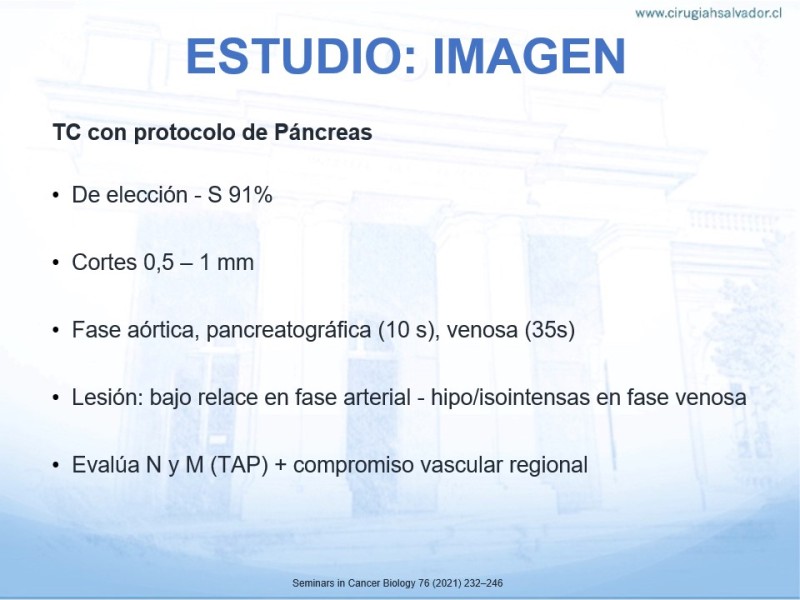 www.cirugiahsalvador.cl

ESTUDIO: IMAGEN

TC con protocolo de Páncreas

• De elección - S 91%

• Cortes 0,5 – 1 mm

• Fase aórtica, pancreatográfica (10 s), venosa (35s)

• Lesión: bajo relace en fase arterial - hipo/isointensas en fase venosa

• Evalúa N y M (TAP) + compromiso vascular regional

Seminars in Cancer Biology 76 (2021) 232–246